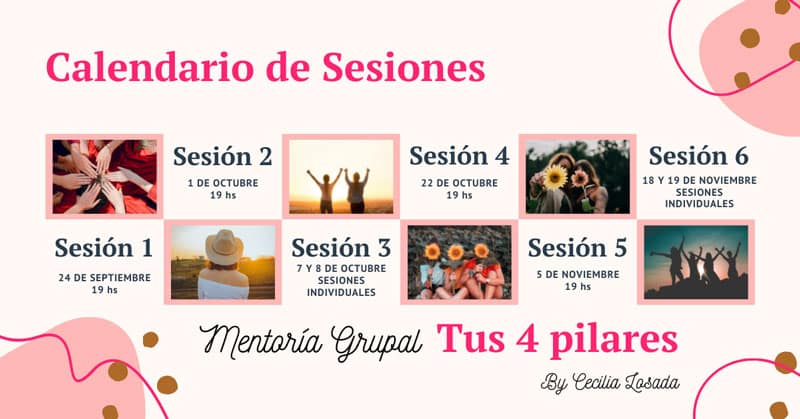 Calendario de Sesiones

Sesión 2
1 DE OCTUBRE
19 hs

Sesión 4
22 DE OCTUBRE
19 hs

Sesión 6
18 Y 19 DE NOVIEMBRE
SESIONES
INDIVIDUALES

Sesión 1
24 DE SEPTIEMBRE
19 hs

Sesión 3
7 Y 8 DE OCTUBRE
SESIONES
INDIVIDUALES

Sesión 5
5 DE NOVIEMBRE
19 hs

Mentoría Grupal Tus 4 pilares

By Cecilia Losada